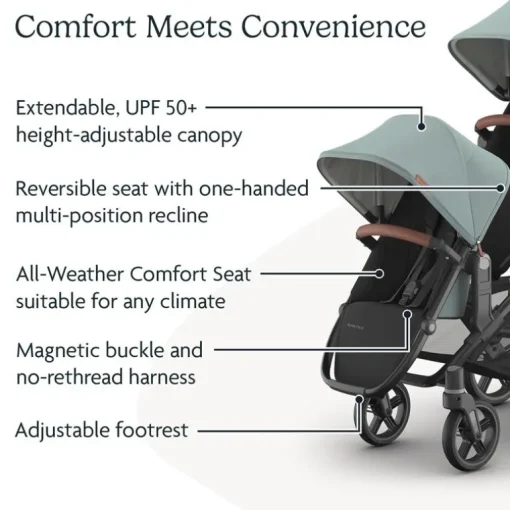 Comfort Meets Convenience

Extendable, UPF 50+ height-adjustable canopy

Reversible seat with one-handed multi-position recline

All-Weather Comfort Seat suitable for any climate

Magnetic buckle and no-rethread harness

Adjustable footrest